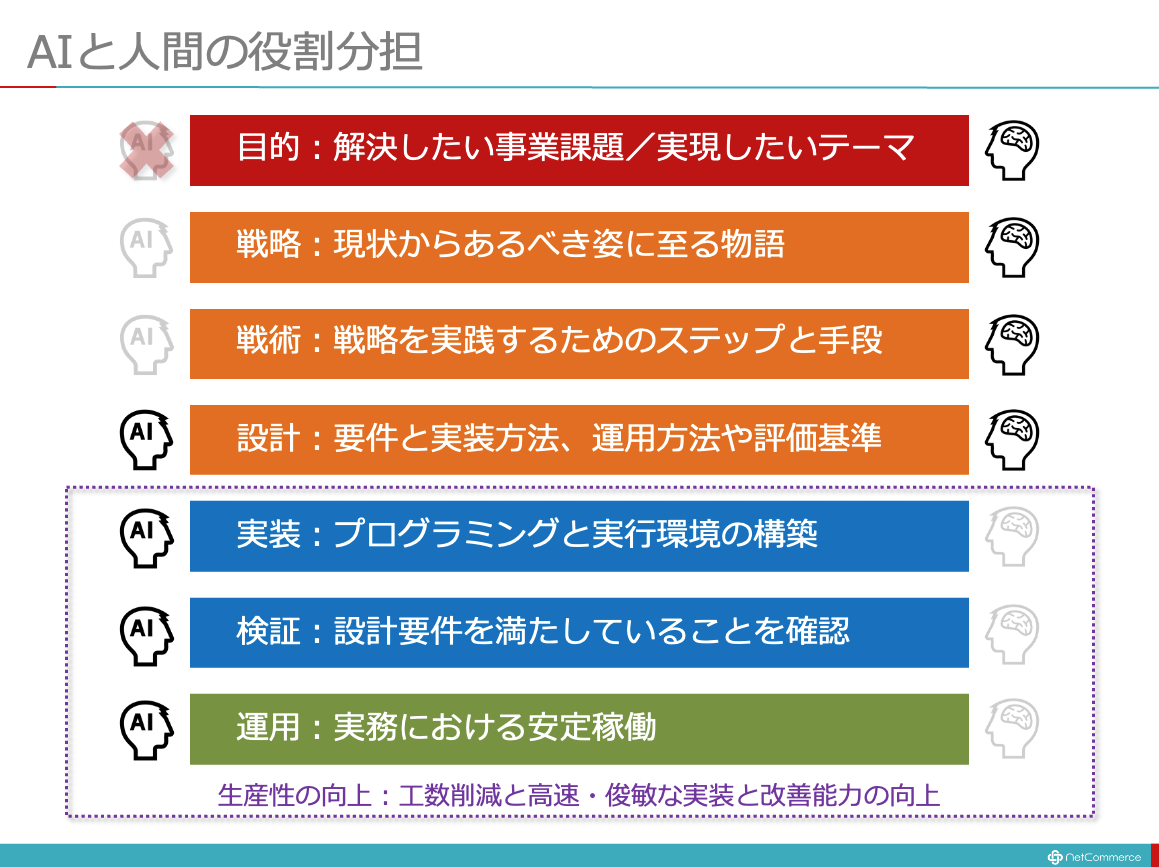 AIと人間の役割分担

AI

目的：解決したい事業課題／実現したいテーマ

AI

戦略：現状からあるべき姿に至る物語

AI

戦術：戦略を実践するためのステップと手段

AI

設計：要件と実装方法、運用方法や評価基準

AI

実装：プログラミングと実行環境の構築

AI

検証：設計要件を満たしていることを確認

AI

運用：実務における安定稼働

生産性の向上：工数削減と高速・俊敏な実装と改善能力の向上

NetCommerce